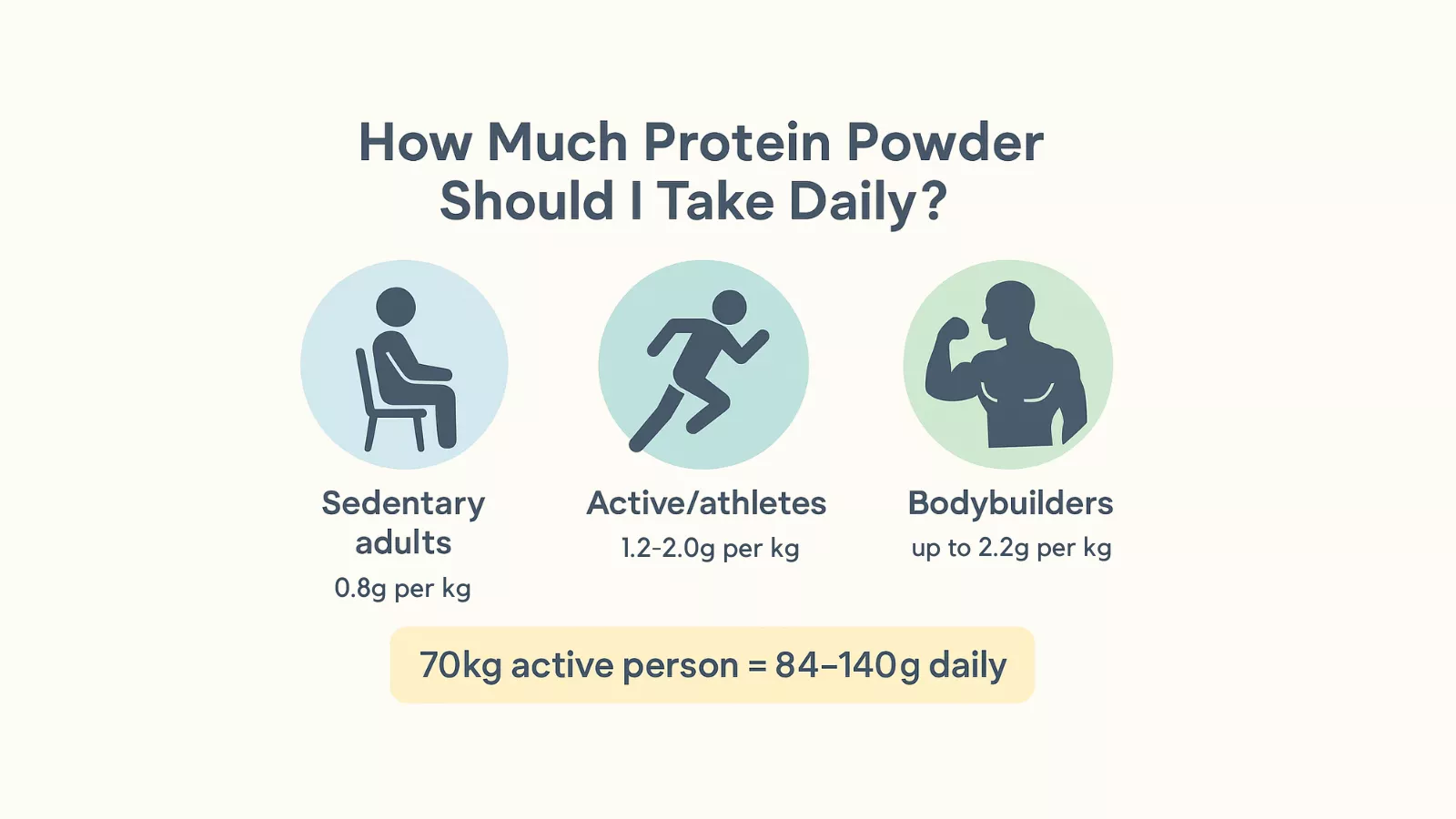 How Much Protein Powder Should I Take Daily?

Sedentary adults
0.8g per kg

Active/athletes
1.2-2.0g per kg

Bodybuilders
up to 2.2g per kg

70kg active person = 84–140g daily